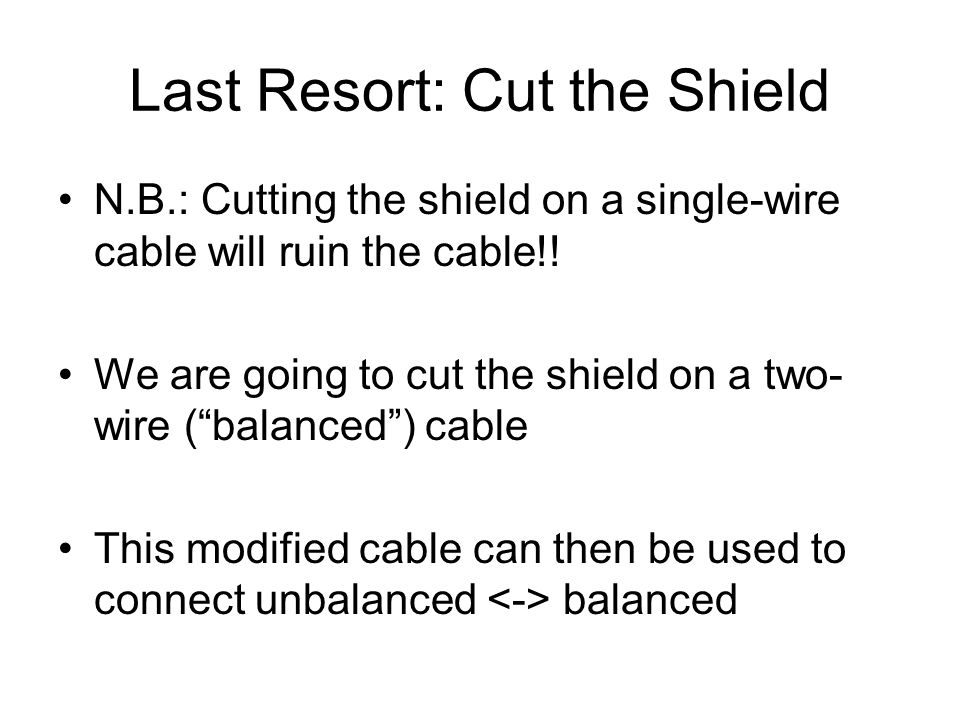 Last Resort: Cut the Shield

• N.B.: Cutting the shield on a single-wire cable will ruin the cable!!

• We are going to cut the shield on a two-wire (“balanced”) cable

• This modified cable can then be used to connect unbalanced <-> balanced